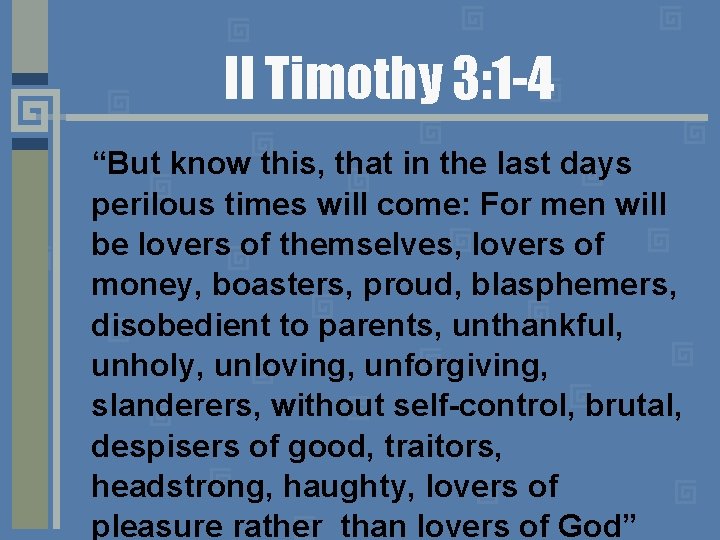 II Timothy 3:1-4

"But know this, that in the last days perilous times will come: For men will be lovers of themselves, lovers of money, boasters, proud, blasphemers, disobedient to parents, unthankful, unholy, unloving, unforgiving, slanderers, without self-control, brutal, despisers of good, traitors, headstrong, haughty, lovers of pleasure rather than lovers of God"